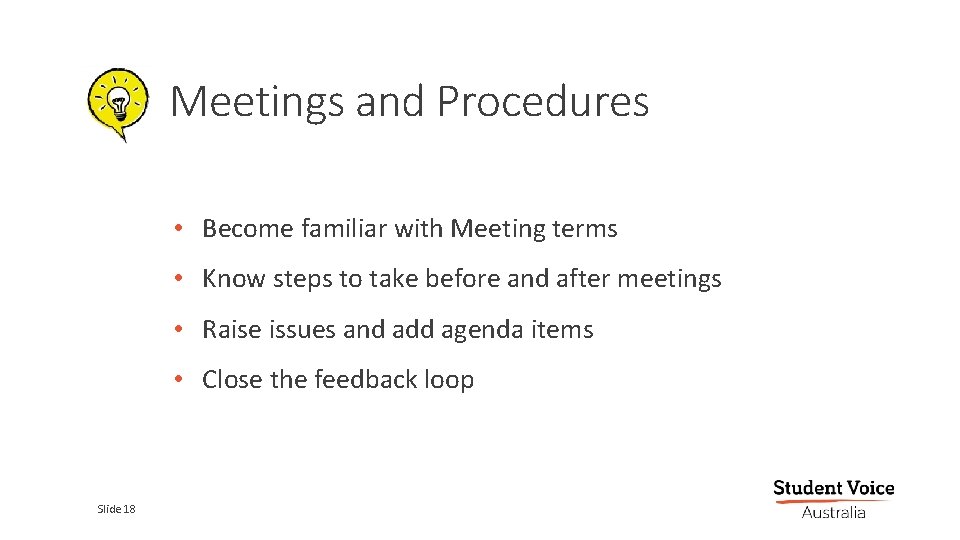 Meetings and Procedures

• Become familiar with Meeting terms
• Know steps to take before and after meetings
• Raise issues and add agenda items
• Close the feedback loop

Slide 18

Student Voice
Australia